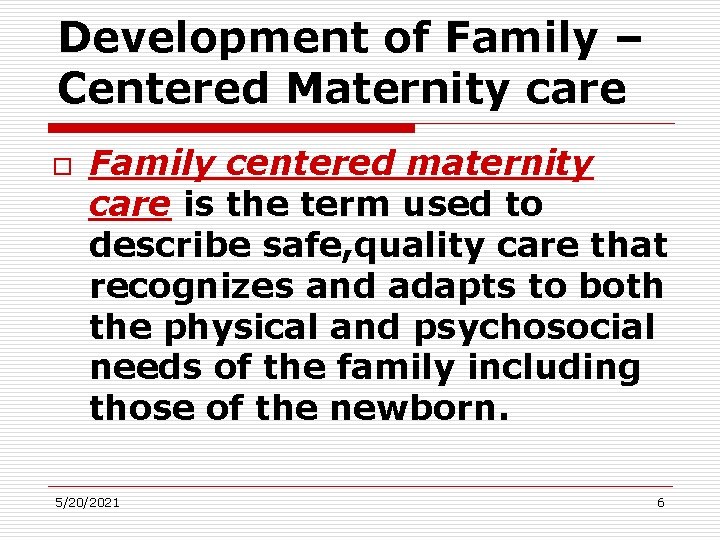 Development of Family – Centered Maternity care

Family centered maternity care is the term used to describe safe,quality care that recognizes and adapts to both the physical and psychosocial needs of the family including those of the newborn.

5/20/2021

6